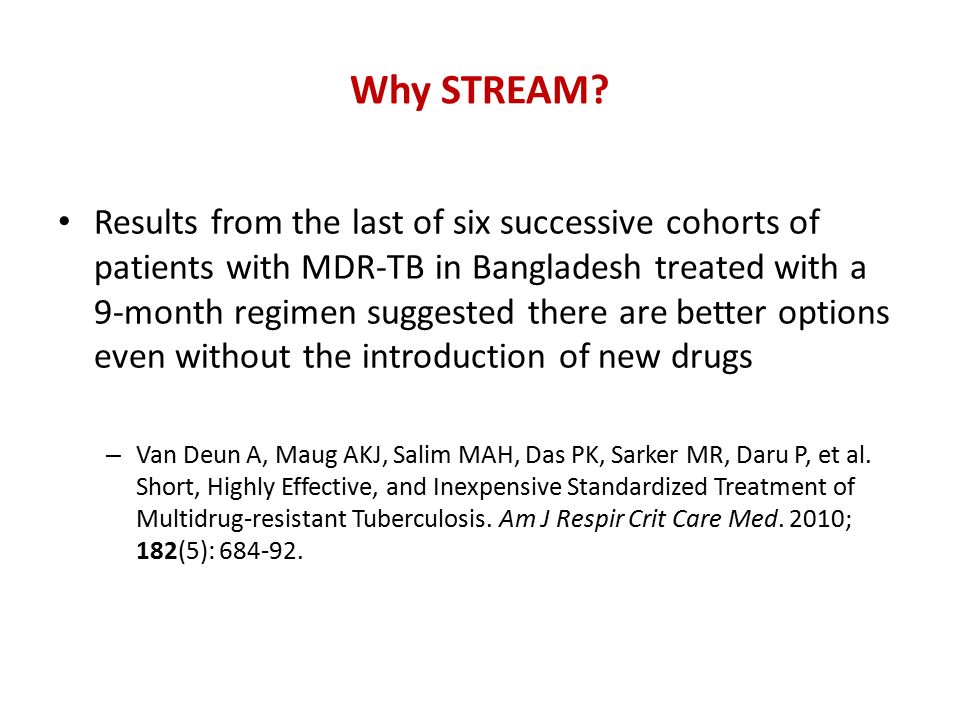 Why STREAM?

• Results from the last of six successive cohorts of patients with MDR-TB in Bangladesh treated with a 9-month regimen suggested there are better options even without the introduction of new drugs

– Van Deun A, Maug AKJ, Salim MAH, Das PK, Sarker MR, Daru P, et al. Short, Highly Effective, and Inexpensive Standardized Treatment of Multidrug-resistant Tuberculosis. Am J Respir Crit Care Med. 2010; 182(5): 684-92.